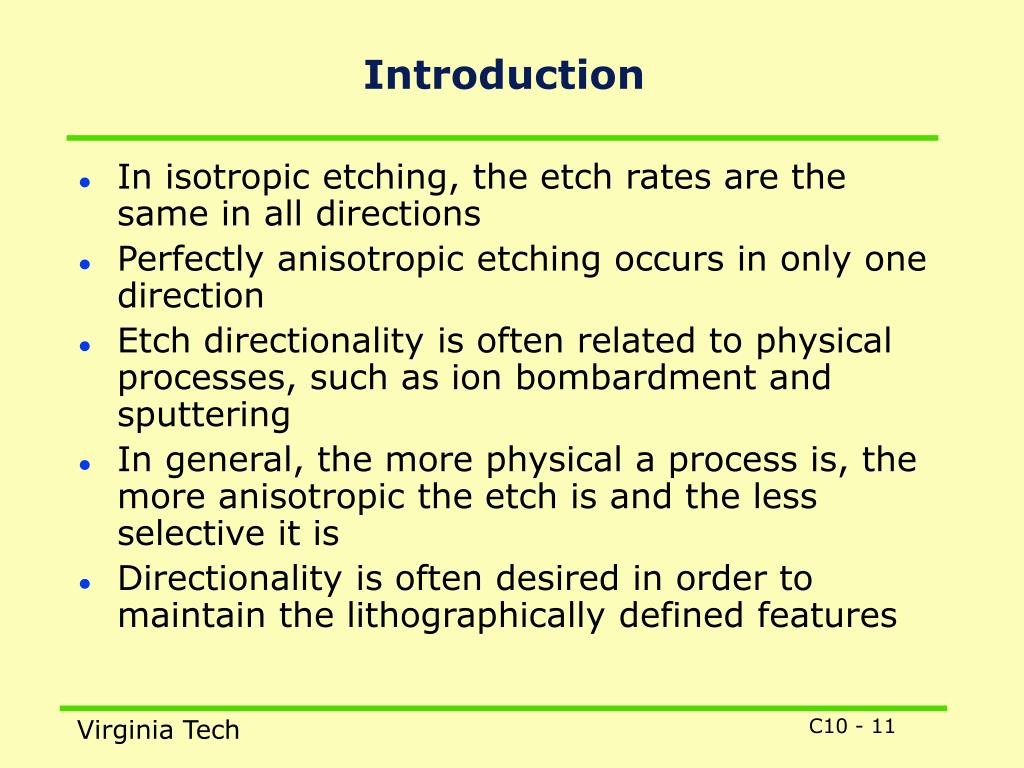 Introduction

- In isotropic etching, the etch rates are the same in all directions
- Perfectly anisotropic etching occurs in only one direction
- Etch directionality is often related to physical processes, such as ion bombardment and sputtering
- In general, the more physical a process is, the more anisotropic the etch is and the less selective it is
- Directionality is often desired in order to maintain the lithographically defined features

Virginia Tech

C10 - 11